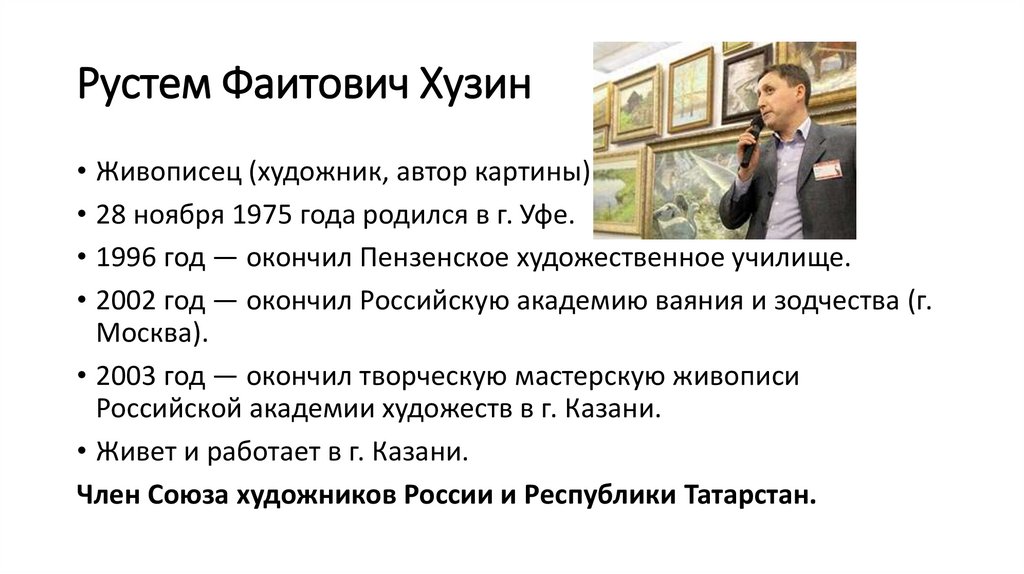 Рустем Фаитович Хузин

• Живописец (художник, автор картины)

• 28 ноября 1975 года родился в г. Уфе.

• 1996 год — окончил Пензенское художественное училище.

• 2002 год — окончил Российскую академию ваяния и зодчества (г. Москва).

• 2003 год — окончил творческую мастерскую живописи Российской академии художеств в г. Казани.

• Живет и работает в г. Казани.

Член Союза художников России и Республики Татарстан.